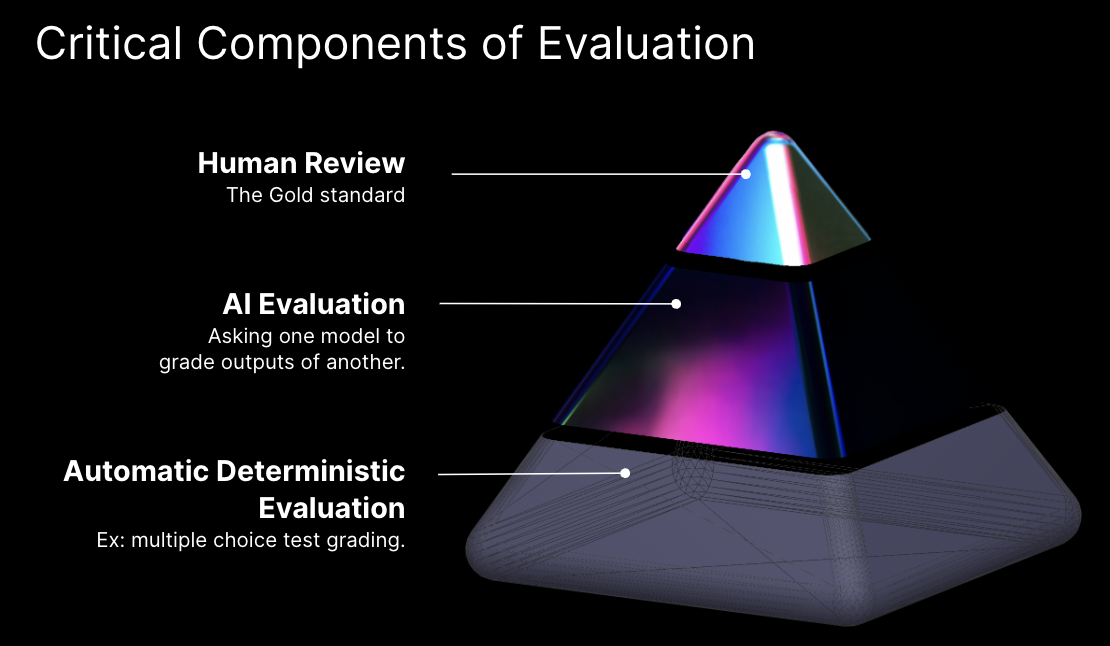 Critical Components of Evaluation

Human Review
The Gold standard

AI Evaluation
Asking one model to grade outputs of another.

Automatic Deterministic Evaluation
Ex: multiple choice test grading.